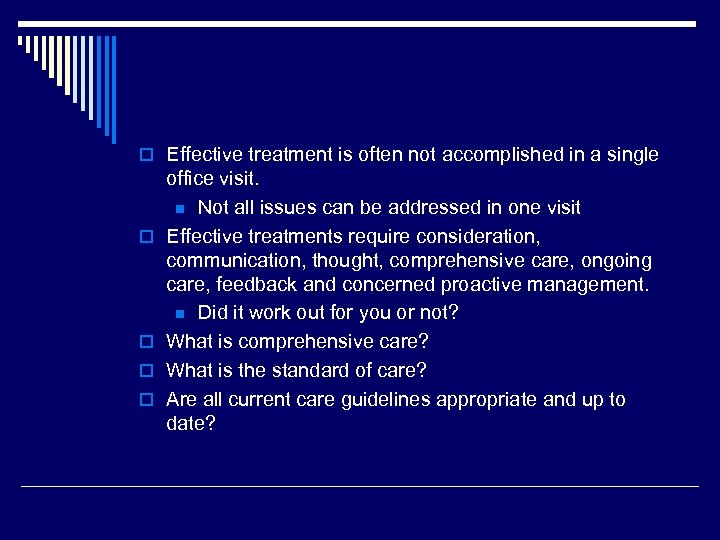 Effective treatment is often not accomplished in a single office visit.

Not all issues can be addressed in one visit

Effective treatments require consideration, communication, thought, comprehensive care, ongoing care, feedback and concerned proactive management.

Did it work out for you or not?

What is comprehensive care?

What is the standard of care?

Are all current care guidelines appropriate and up to date?